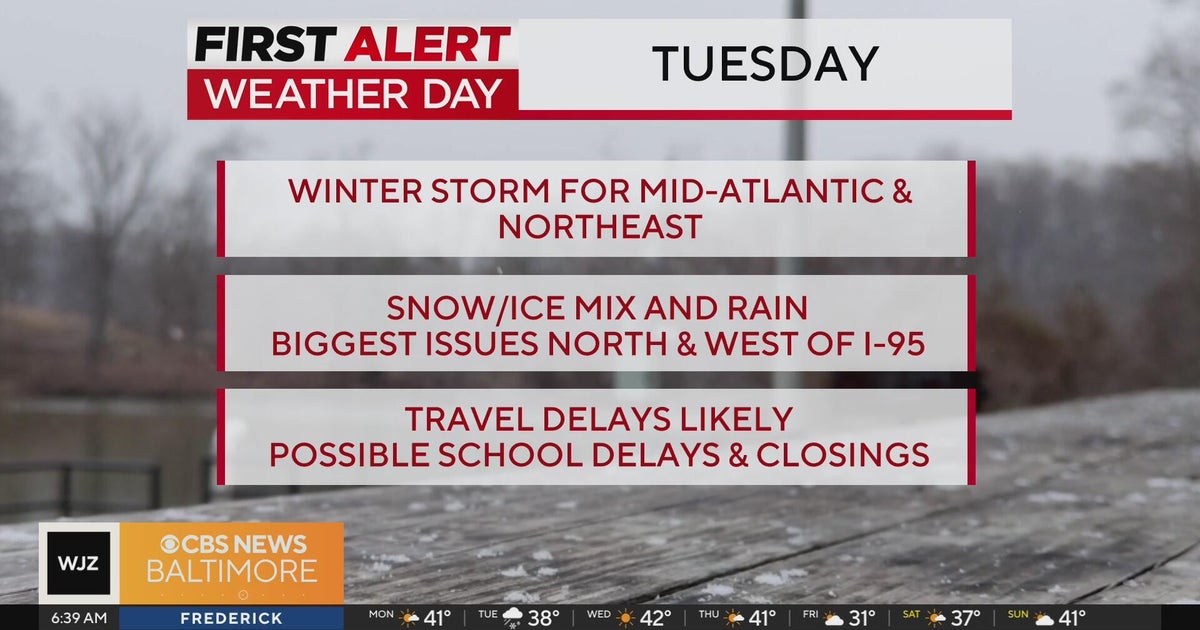 FIRST ALERT
WEATHER DAY

TUESDAY

WINTER STORM FOR MID-ATLANTIC & NORTHEAST

SNOW/ICE MIX AND RAIN
BIGGEST ISSUES NORTH & WEST OF I-95

TRAVEL DELAYS LIKELY
POSSIBLE SCHOOL DELAYS & CLOSINGS

WJZ
CBS NEWS
BALTIMORE

6:39 AM FREDERICK MON 41° TUE 38° WED 42° THU 41° FRI 31° SAT 37° SUN 41°